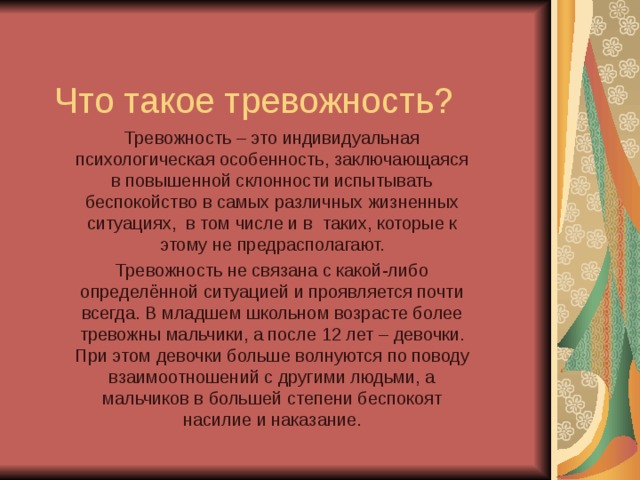 Что такое тревожность?

Тревожность – это индивидуальная психологическая особенность, заключающаяся в повышенной склонности испытывать беспокойство в самых различных жизненных ситуациях, в том числе и в таких, которые к этому не предрасполагают.

Тревожность не связана с какой-либо определённой ситуацией и проявляется почти всегда. В младшем школьном возрасте более тревожны мальчики, а после 12 лет – девочки. При этом девочки больше волнуются по поводу взаимоотношений с другими людьми, а мальчиков в большей степени беспокоят насилие и наказание.